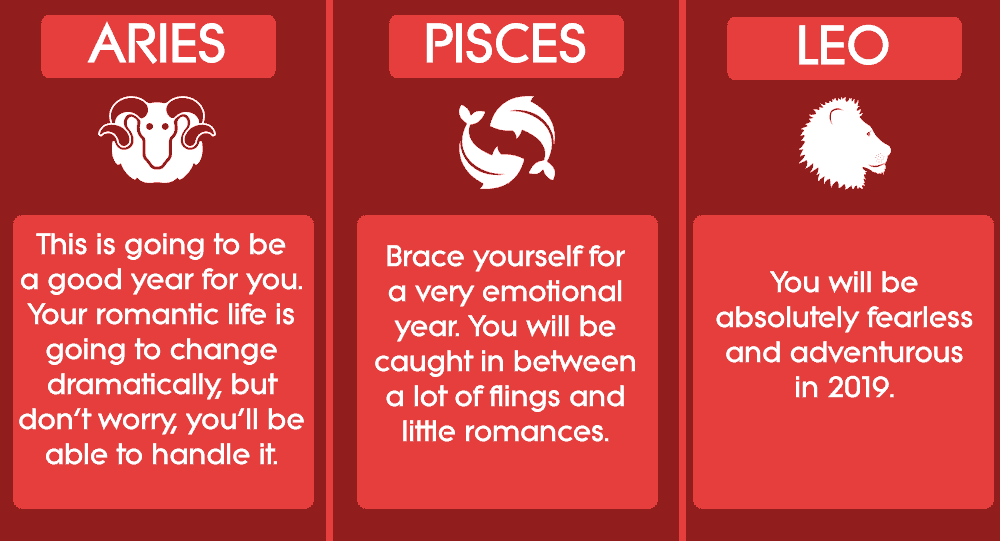 ARIES

This is going to be a good year for you. Your romantic life is going to change dramatically, but don't worry, you'll be able to handle it.

PISCES

Brace yourself for a very emotional year. You will be caught in between a lot of flings and little romances.

LEO

You will be absolutely fearless and adventurous in 2019.